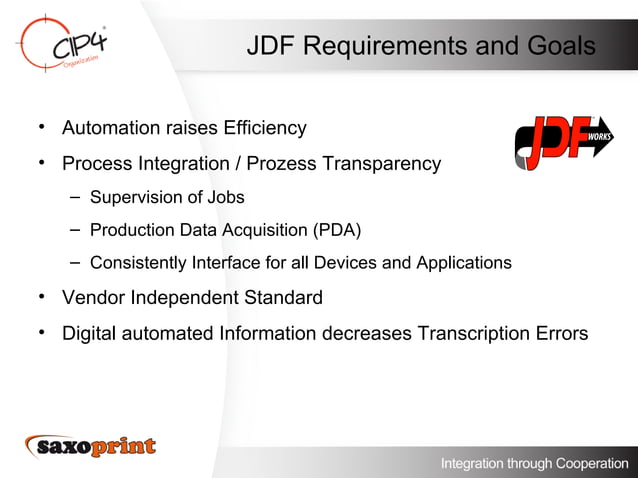 CIP4 Organization

JDF Requirements and Goals

JDF WORKS

• Automation raises Efficiency
• Process Integration / Prozess Transparency
– Supervision of Jobs
– Production Data Acquisition (PDA)
– Consistently Interface for all Devices and Applications
• Vendor Independent Standard
• Digital automated Information decreases Transcription Errors

saxoprint

Integration through Cooperation